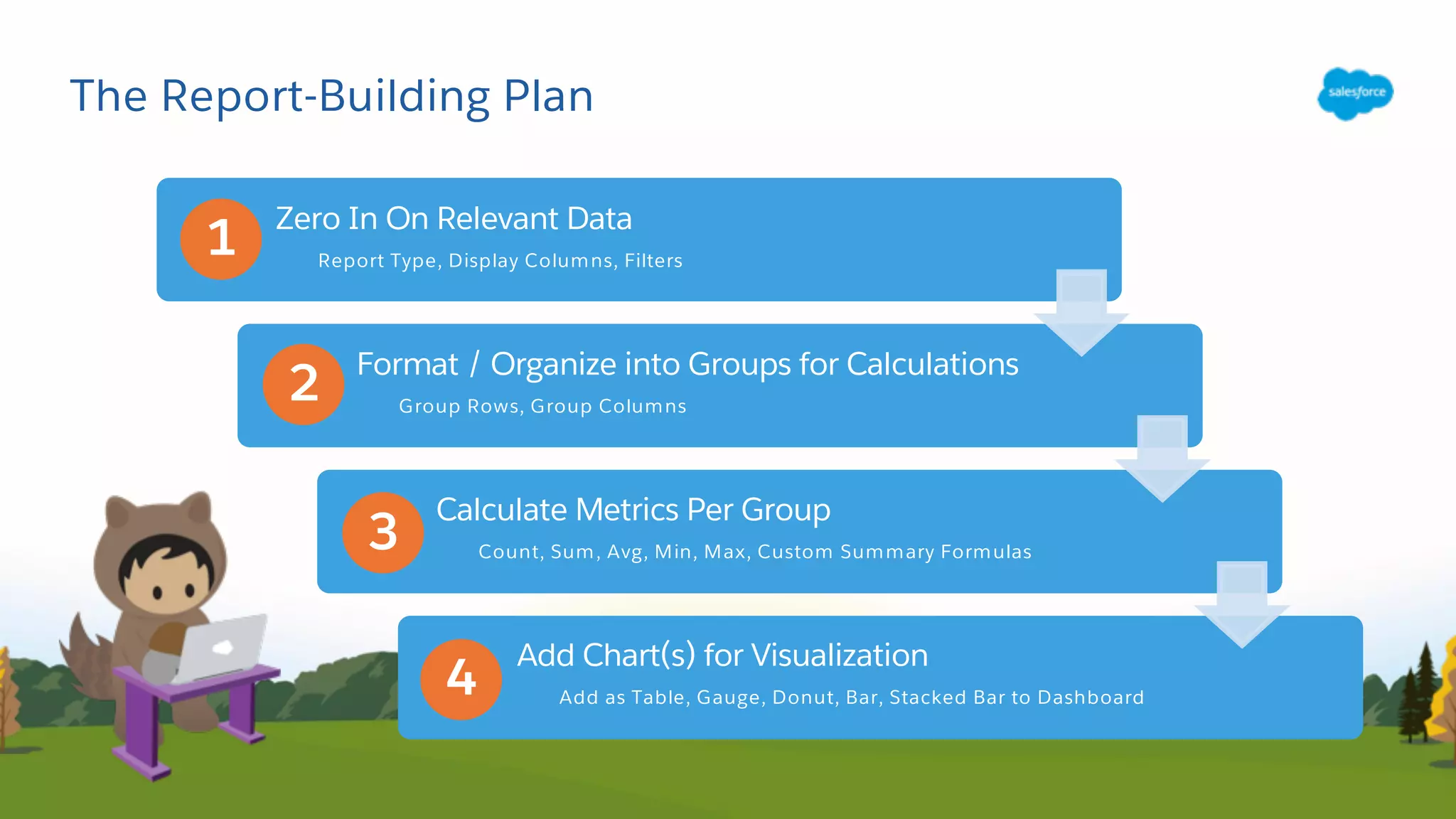 The Report-Building Plan

salesforce

1 Zero In On Relevant Data

Report Type, Display Columns, Filters

2 Format / Organize into Groups for Calculations

Group Rows, Group Columns

3 Calculate Metrics Per Group

Count, Sum, Avg, Min, Max, Custom Summary Formulas

4 Add Chart(s) for Visualization

Add as Table, Gauge, Donut, Bar, Stacked Bar to Dashboard